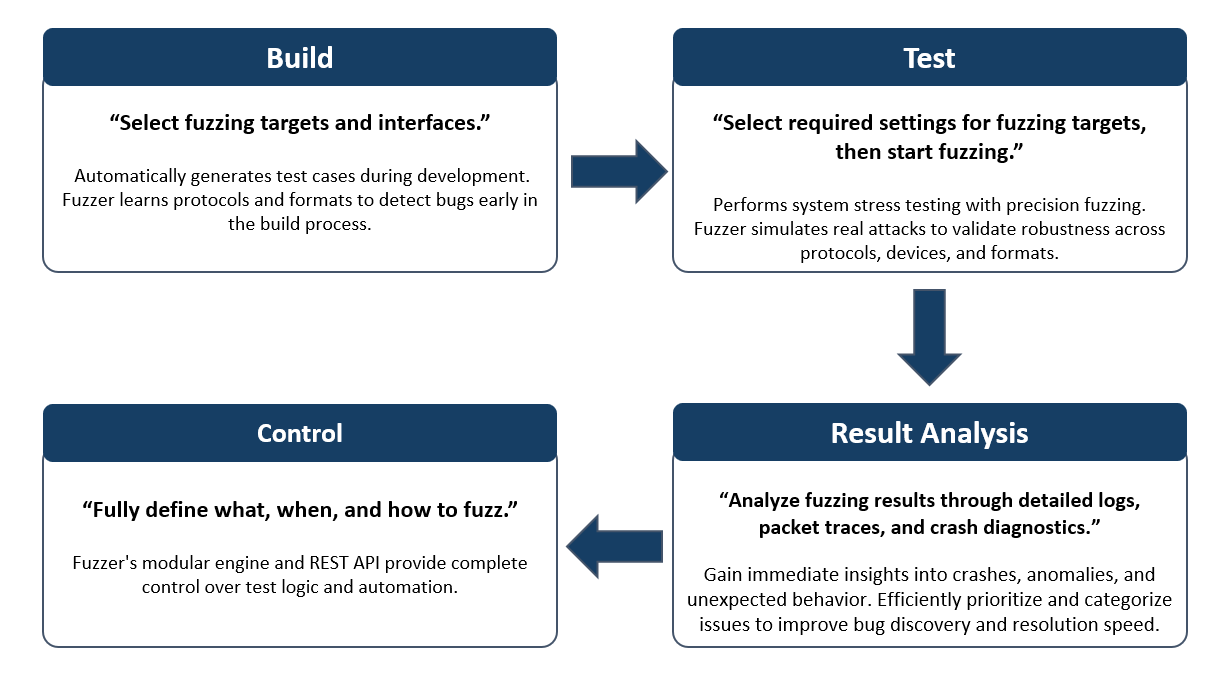 Build

“Select fuzzing targets and interfaces.”

Automatically generates test cases during development. Fuzzer learns protocols and formats to detect bugs early in the build process.

Test

“Select required settings for fuzzing targets, then start fuzzing.”

Performs system stress testing with precision fuzzing. Fuzzer simulates real attacks to validate robustness across protocols, devices, and formats.

Result Analysis

“Analyze fuzzing results through detailed logs, packet traces, and crash diagnostics.”

Gain immediate insights into crashes, anomalies, and unexpected behavior. Efficiently prioritize and categorize issues to improve bug discovery and resolution speed.

Control

“Fully define what, when, and how to fuzz.”

Fuzzer's modular engine and REST API provide complete control over test logic and automation.